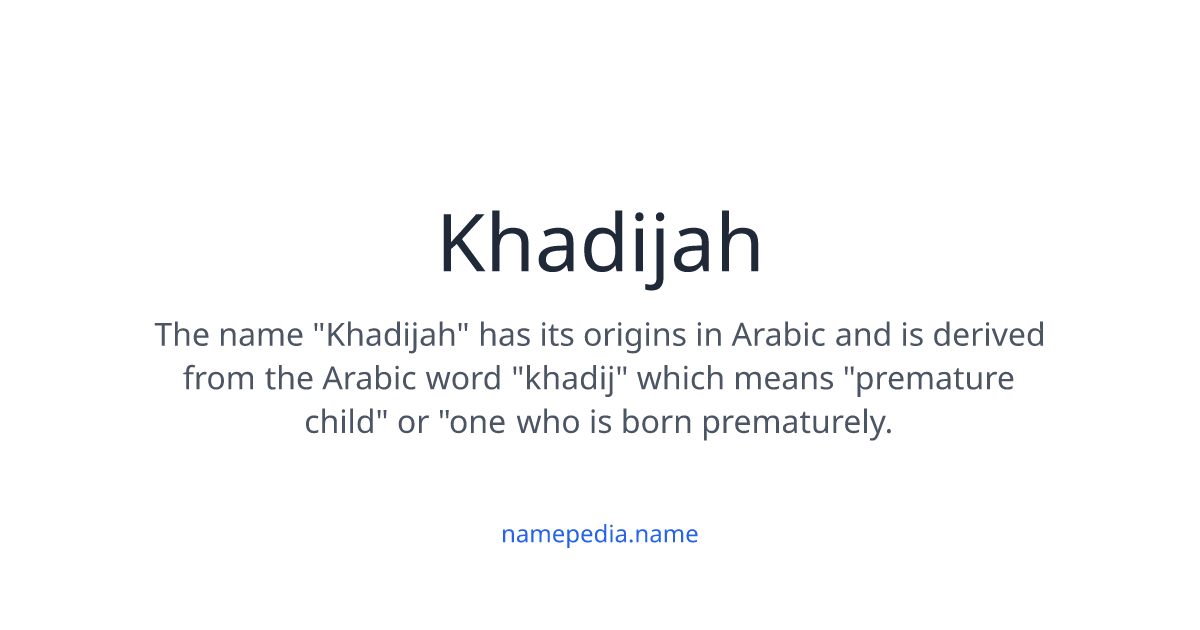 Khadijah

The name "Khadijah" has its origins in Arabic and is derived from the Arabic word "khadij" which means "premature child" or "one who is born prematurely.

namepedia.name